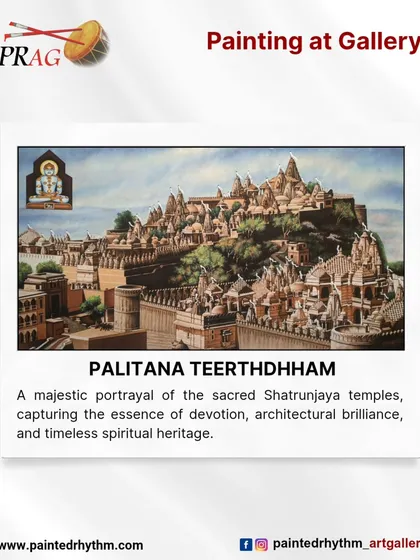 PRAG

Painting at Gallery

PALITANA TEERTHDHHAM

A majestic portrayal of the sacred Shatrunjaya temples, capturing the essence of devotion, architectural brilliance, and timeless spiritual heritage.

www.paintedrhythm.com

paintedrhythm_artgaller